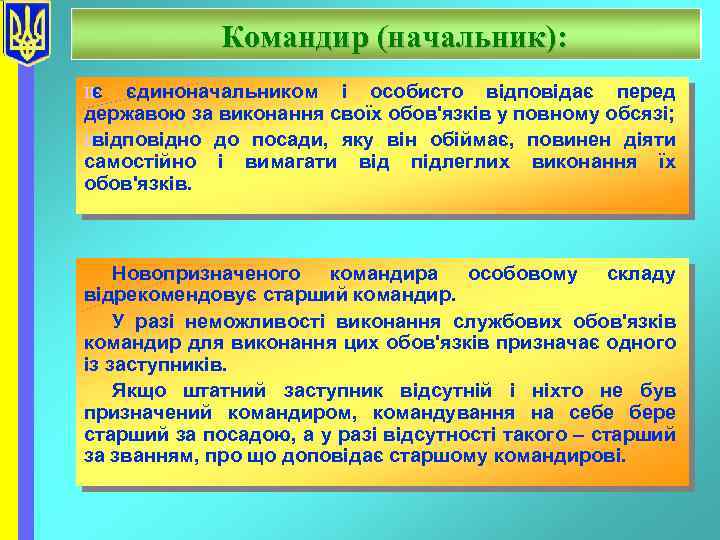 Командир (начальник):

є єдиноначальником і особисто відповідає перед державою за виконання своїх обов'язків у повному обсязі;

відповідно до посади, яку він обіймає, повинен діяти самостійно і вимагати від підлеглих виконання їх обов'язків.

Новопризначеного командира особовому складу відрекомендовує старший командир.

У разі неможливості виконання службових обов'язків командир для виконання цих обов'язків призначає одного із заступників.

Якщо штатний заступник відсутній і ніхто не був призначений командиром, командування на себе бере старший за посадою, а у разі відсутності такого – старший за званням, про що доповідає старшому командирові.